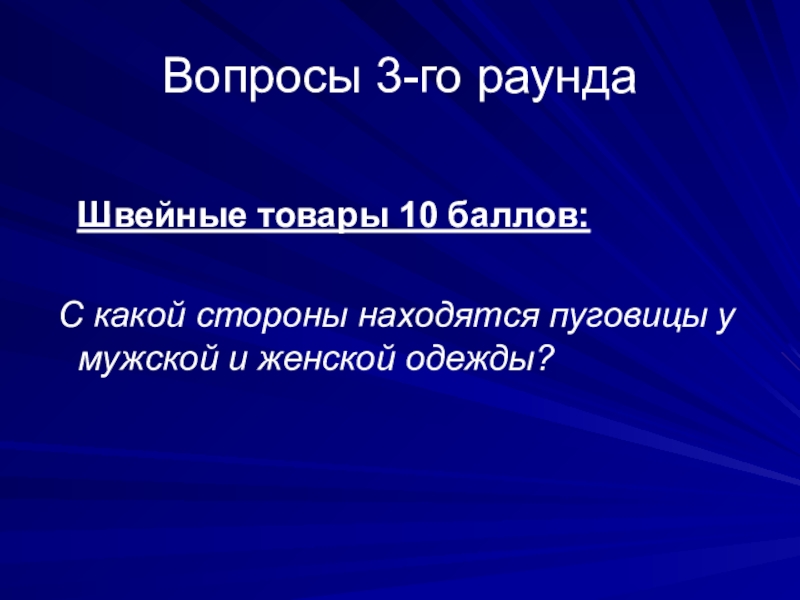 Вопросы 3-го раунда

Швейные товары 10 баллов:

С какой стороны находятся пуговицы у мужской и женской одежды?